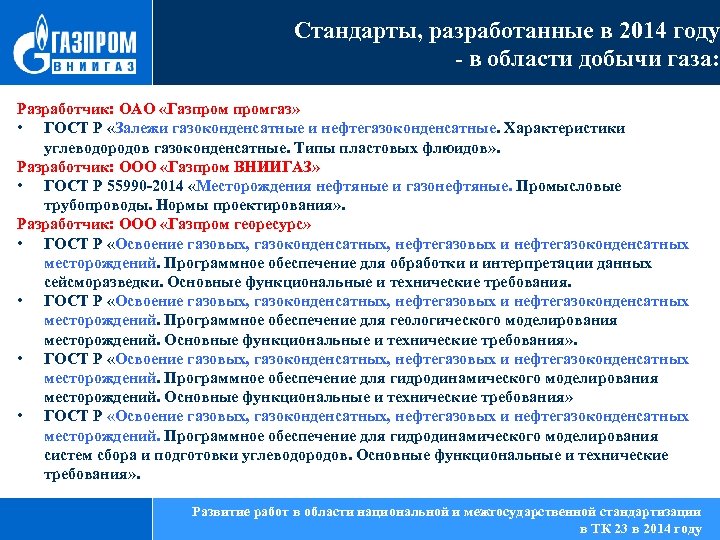 ГАЗПРОМ ВНИИГАЗ

Стандарты, разработанные в 2014 году - в области добычи газа:

Разработчик: ОАО «Газпром промгаз»
• ГОСТ Р «Залежи газоконденсатные и нефтегазоконденсатные. Характеристики углеводородов газоконденсатные. Типы пластовых флюидов».
Разработчик: ООО «Газпром ВНИИГАЗ»
• ГОСТ Р 55990-2014 «Месторождения нефтяные и газонефтяные. Промысловые трубопроводы. Нормы проектирования».
Разработчик: ООО «Газпром георесурс»
• ГОСТ Р «Освоение газовых, газоконденсатных, нефтегазовых и нефтегазоконденсатных месторождений. Программное обеспечение для обработки и интерпретации данных сейсморазведки. Основные функциональные и технические требования.
• ГОСТ Р «Освоение газовых, газоконденсатных, нефтегазовых и нефтегазоконденсатных месторождений. Программное обеспечение для геологического моделирования месторождений. Основные функциональные и технические требования».
• ГОСТ Р «Освоение газовых, газоконденсатных, нефтегазовых и нефтегазоконденсатных месторождений. Программное обеспечение для гидродинамического моделирования месторождений. Основные функциональные и технические требования»
• ГОСТ Р «Освоение газовых, газоконденсатных, нефтегазовых и нефтегазоконденсатных месторождений. Программное обеспечение для гидродинамического моделирования систем сбора и подготовки углеводородов. Основные функциональные и технические требования».

Развитие работ в области национальной и межгосударственной стандартизации в ТК 23 в 2014 году